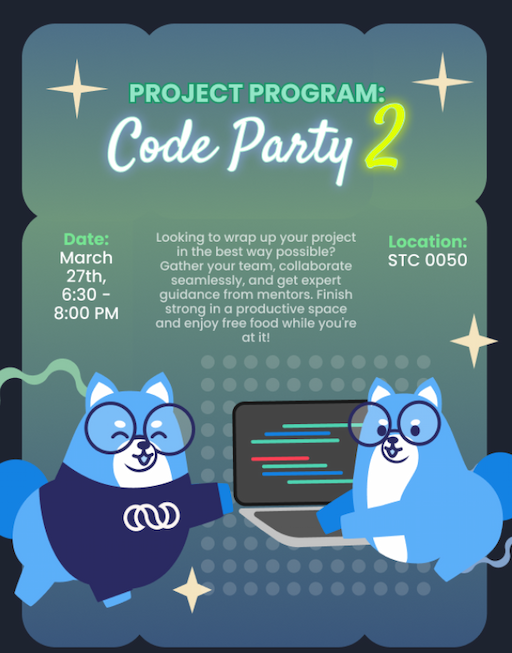 PROJECT PROGRAM:
Code Party 2

Date:
March 27th, 6:30 - 8:00 PM

Looking to wrap up your project in the best way possible? Gather your team, collaborate seamlessly, and get expert guidance from mentors. Finish strong in a productive space and enjoy free food while you're at it!

Location:
STC 0050